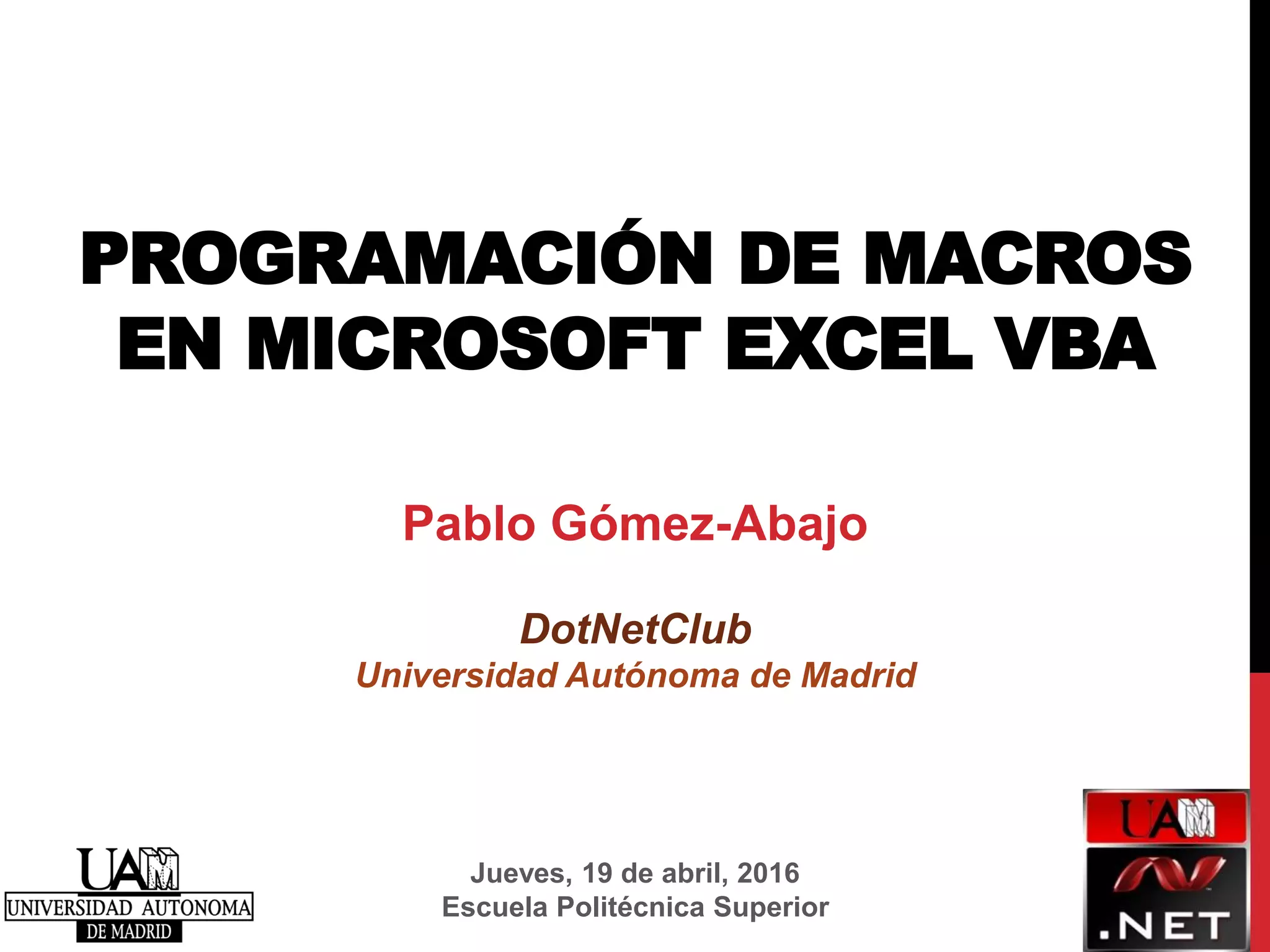 PROGRAMACIÓN DE MACROS EN MICROSOFT EXCEL VBA

Pablo Gómez-Abajo

DotNetClub
Universidad Autónoma de Madrid

UAM
UNIVERSIDAD AUTONOMA
DE MADRID

Jueves, 19 de abril, 2016
Escuela Politécnica Superior

UAM
.NET